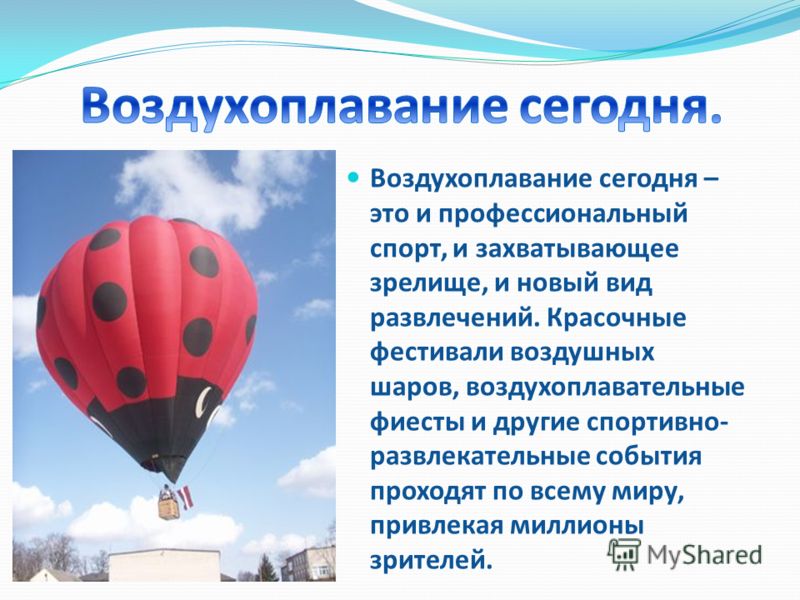 Воздухоплавание сегодня.

Воздухоплавание сегодня – это и профессиональный спорт, и захватывающее зрелище, и новый вид развлечений. Красочные фестивали воздушных шаров, воздухоплавательные фиесты и другие спортивно-развлекательные события проходят по всему миру, привлекая миллионы зрителей.

MyShared